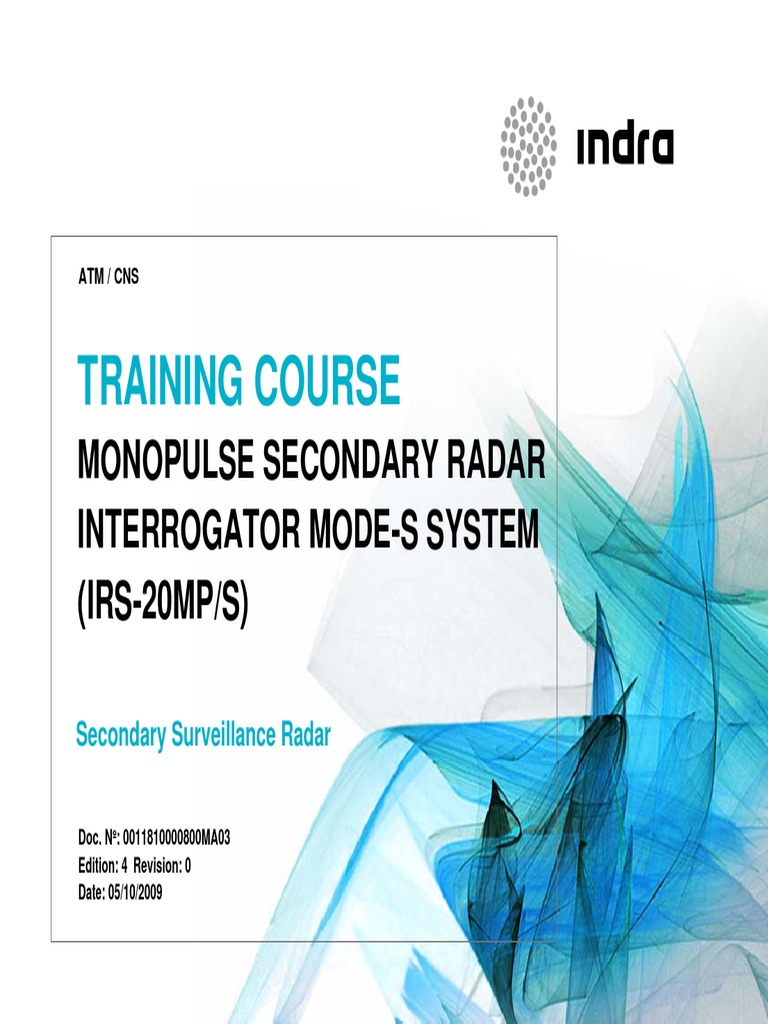 indra

ATM / CNS

TRAINING COURSE

MONOPULSE SECONDARY RADAR INTERROGATOR MODE-S SYSTEM (IRS-20MP/S)

Secondary Surveillance Radar

Doc. Nº: 0011810000800MA03
Edition: 4 Revision: 0
Date: 05/10/2009